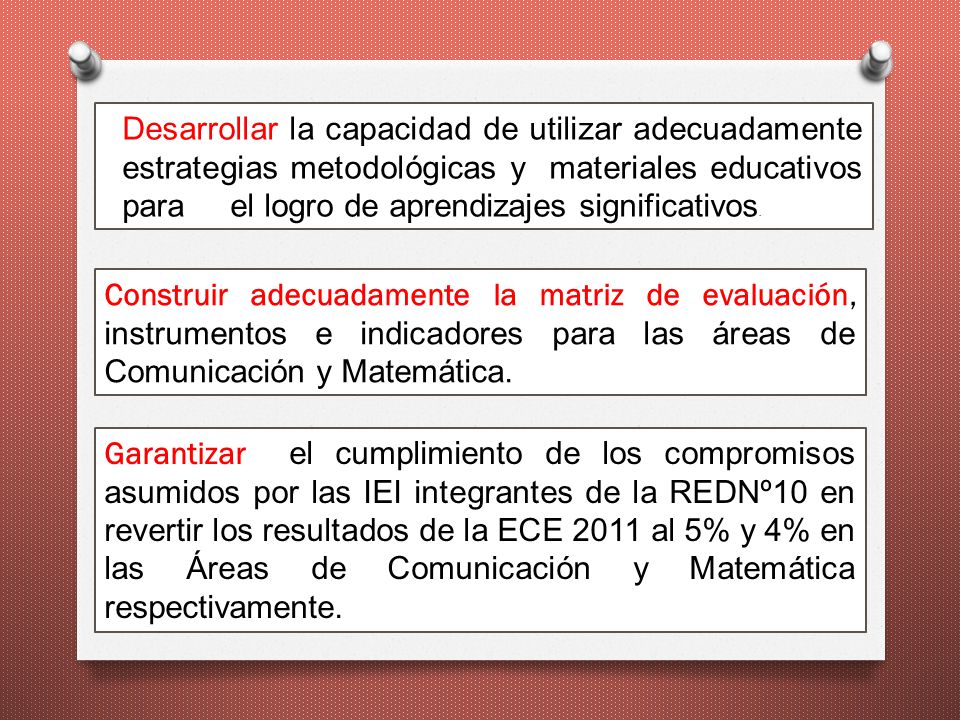 Desarrollar la capacidad de utilizar adecuadamente estrategias metodológicas y materiales educativos para el logro de aprendizajes significativos.

Construir adecuadamente la matriz de evaluación, instrumentos e indicadores para las áreas de Comunicación y Matemática.

Garantizar el cumplimiento de los compromisos asumidos por las IEI integrantes de la REDNº10 en revertir los resultados de la ECE 2011 al 5% y 4% en las Áreas de Comunicación y Matemática respectivamente.